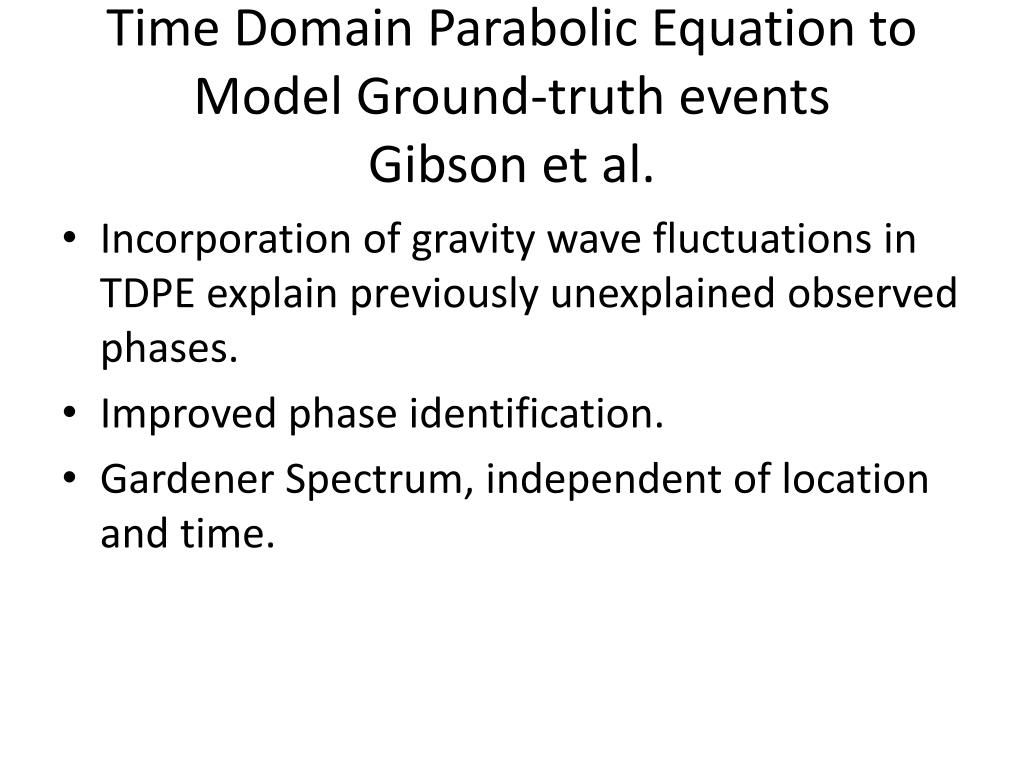 Time Domain Parabolic Equation to Model Ground-truth events
Gibson et al.

• Incorporation of gravity wave fluctuations in TDPE explain previously unexplained observed phases.
• Improved phase identification.
• Gardener Spectrum, independent of location and time.